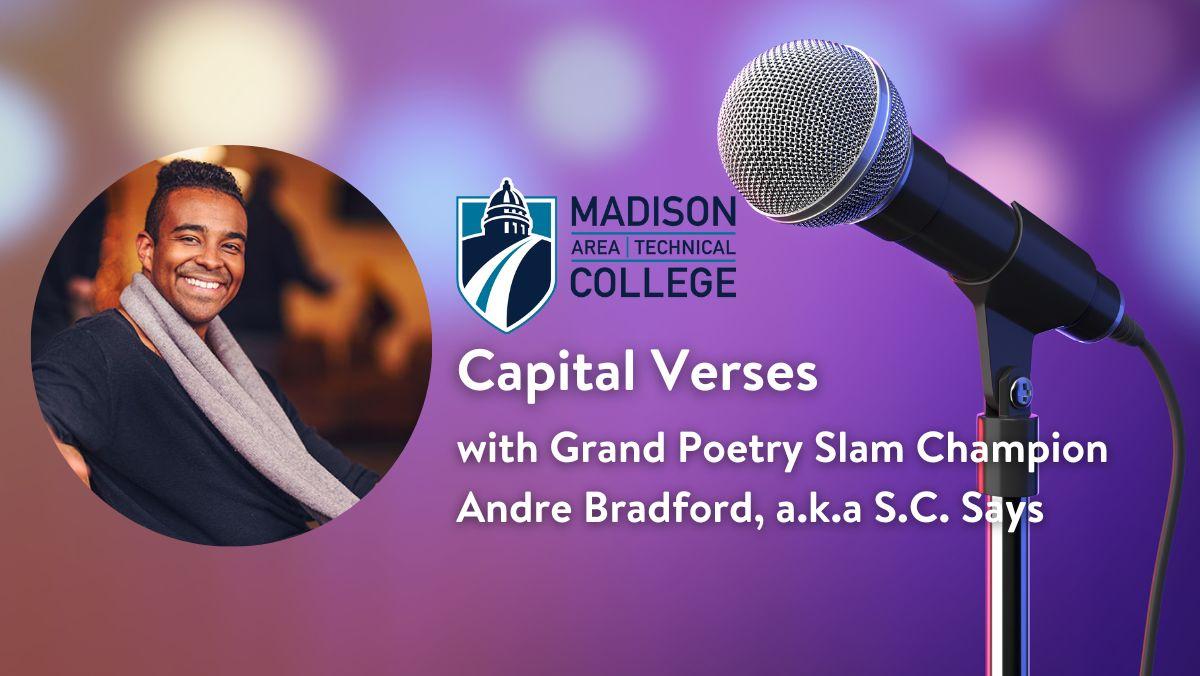 MADISON
AREA | TECHNICAL
COLLEGE

Capital Verses

with Grand Poetry Slam Champion Andre Bradford, a.k.a S.C. Says